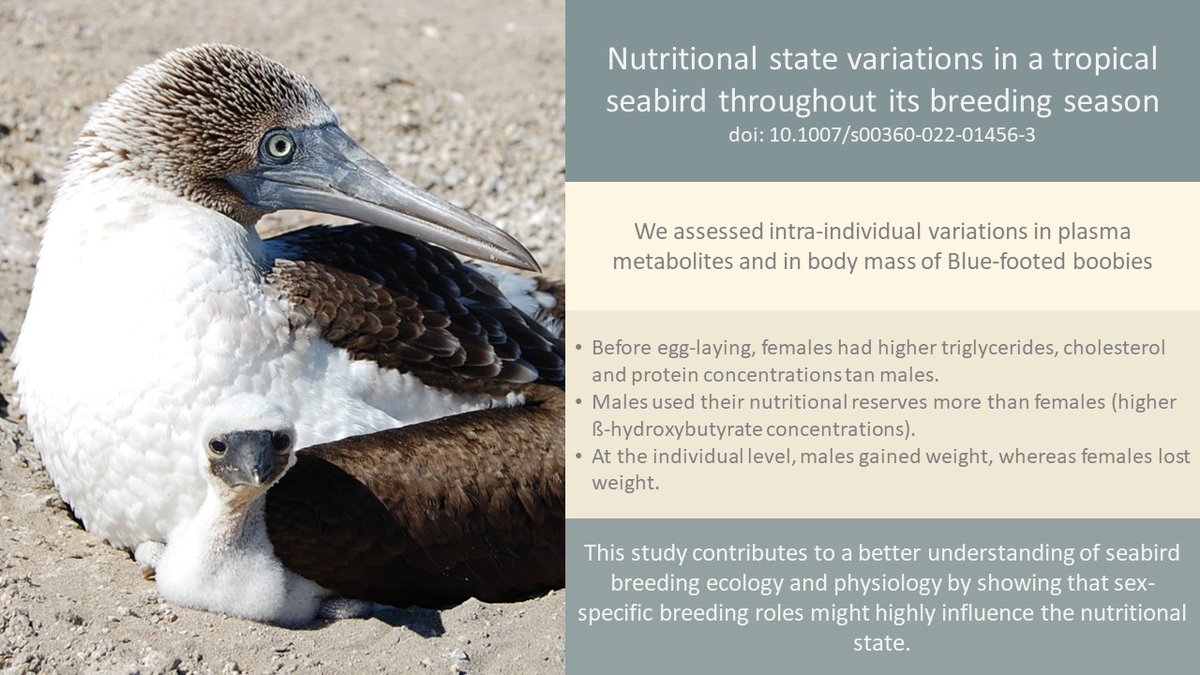 Nutritional state variations in a tropical seabird throughout its breeding season
doi: 10.1007/s00360-022-01456-3

We assessed intra-individual variations in plasma metabolites and in body mass of Blue-footed boobies

• Before egg-laying, females had higher triglycerides, cholesterol and protein concentrations tan males.
• Males used their nutritional reserves more than females (higher ß-hydroxybutyrate concentrations).
• At the individual level, males gained weight, whereas females lost weight.

This study contributes to a better understanding of seabird breeding ecology and physiology by showing that sex-specific breeding roles might highly influence the nutritional state.